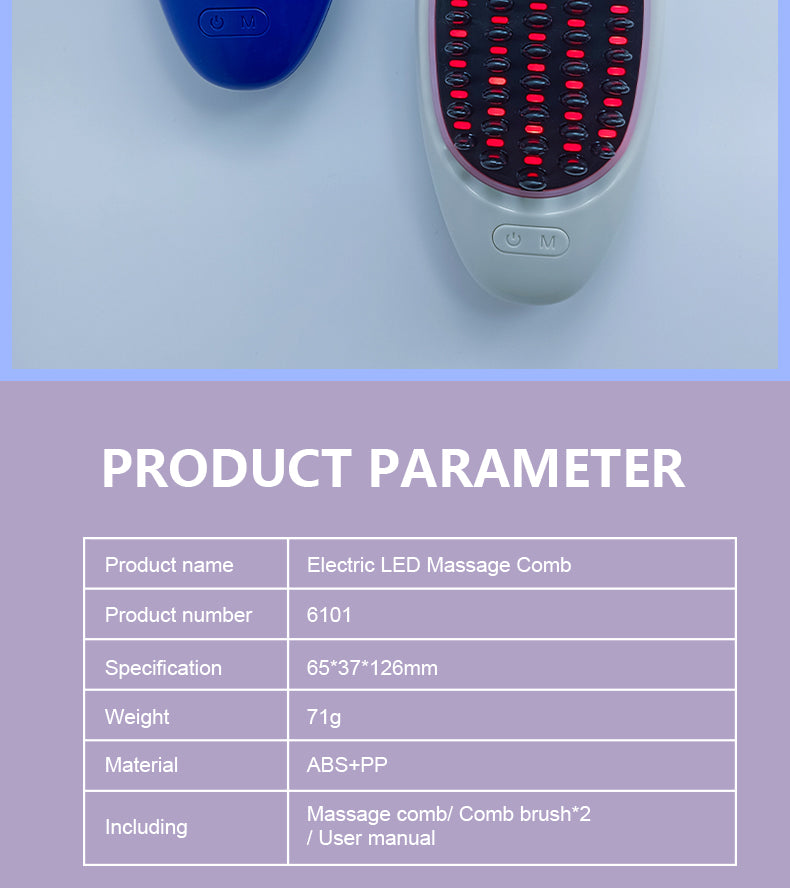 M

M

PRODUCT PARAMETER

| Product name | Electric LED Massage Comb |
|---|---|
| Product number | 6101 |
| Specification | 65*37*126mm |
| Weight | 71g |
| Material | ABS+PP |
| Including | Massage comb/ Comb brush*2 / User manual |